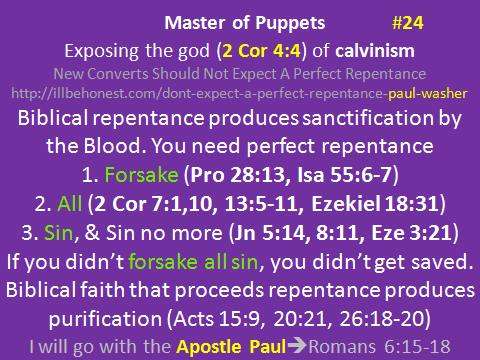 Master of Puppets #24
Exposing the god (2 Cor 4:4) of calvinism
New Converts Should Not Expect A Perfect Repentance
http://illbehonest.com/dont-expect-a-perfect-repentance-paul-washer
Biblical repentance produces sanctification by the Blood. You need perfect repentance
1. Forsake (Pro 28:13, Isa 55:6-7)
2. All (2 Cor 7:1,10, 13:5-11, Ezekiel 18:31)
3. Sin, & Sin no more (Jn 5:14, 8:11, Eze 3:21)
If you didn't forsake all sin, you didn't get saved.
Biblical faith that proceeds repentance produces purification (Acts 15:9, 20:21, 26:18-20)
I will go with the Apostle Paul→Romans 6:15-18